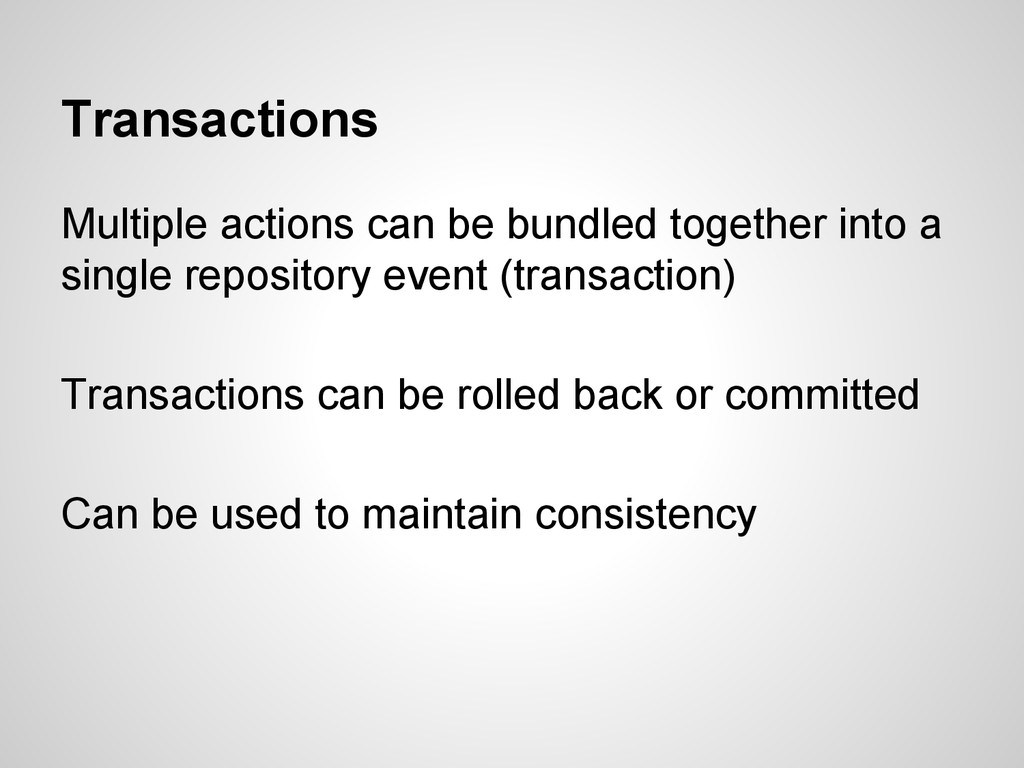 Transactions

Multiple actions can be bundled together into a single repository event (transaction)

Transactions can be rolled back or committed

Can be used to maintain consistency